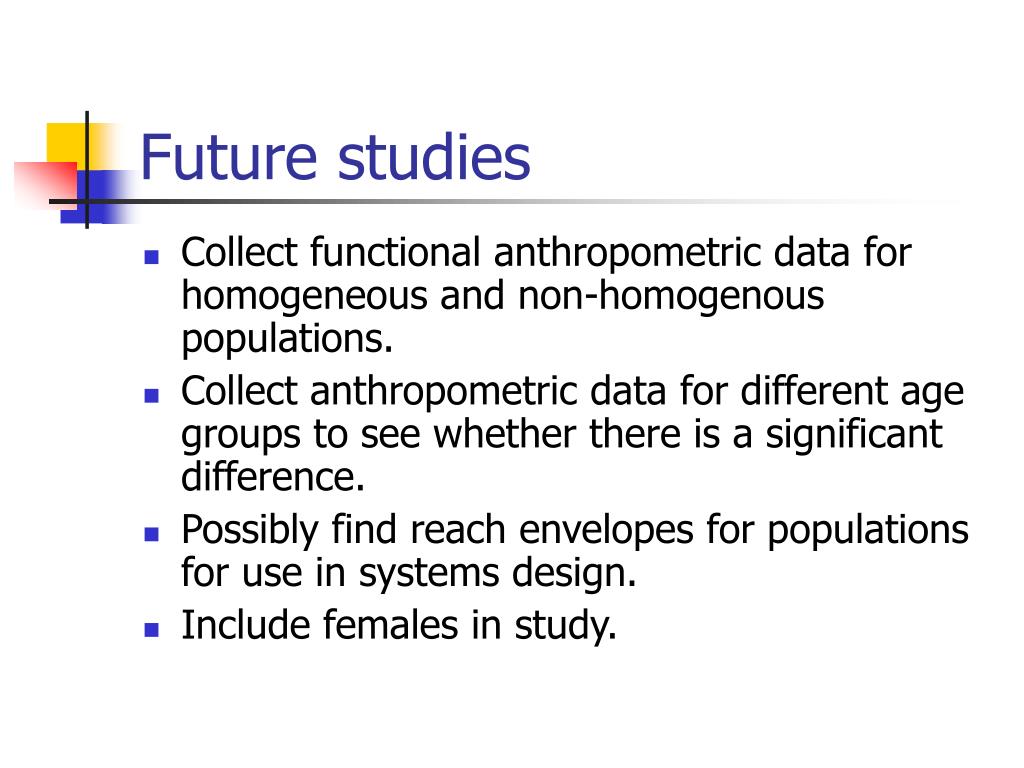 Future studies

- Collect functional anthropometric data for homogeneous and non-homogenous populations.
- Collect anthropometric data for different age groups to see whether there is a significant difference.
- Possibly find reach envelopes for populations for use in systems design.
- Include females in study.